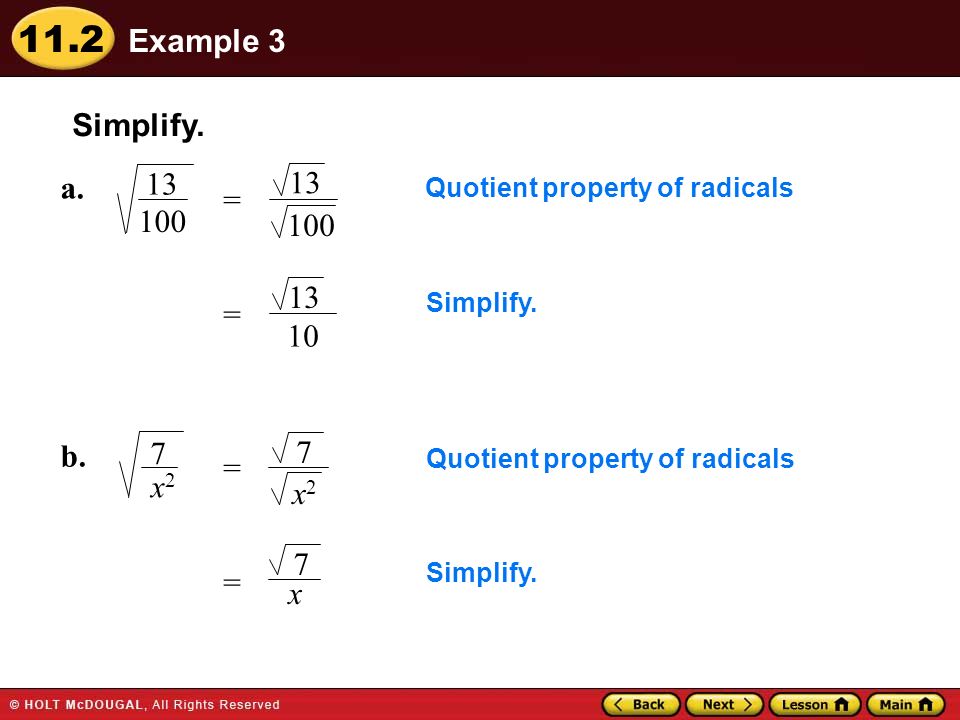 11.2 Example 3

Simplify.

a. $\sqrt{\frac{13}{100}} = \frac{\sqrt{13}}{\sqrt{100}}$ Quotient property of radicals

$= \frac{\sqrt{13}}{10}$ Simplify.

b. $\sqrt{\frac{7}{x^2}} = \frac{\sqrt{7}}{\sqrt{x^2}}$ Quotient property of radicals

$= \frac{\sqrt{7}}{x}$ Simplify.

© HOLT McDOUGAL, All Rights Reserved

Back Next Lesson Main